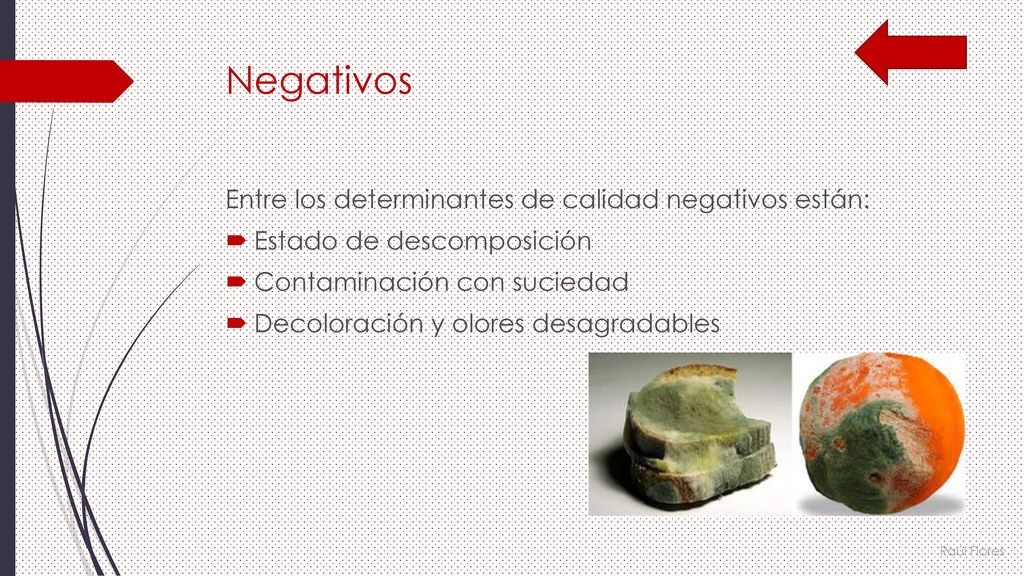 Negativos

Entre los determinantes de calidad negativos están:

Estado de descomposición

Contaminación con suciedad

Decoloración y olores desagradables

Raúl Flores